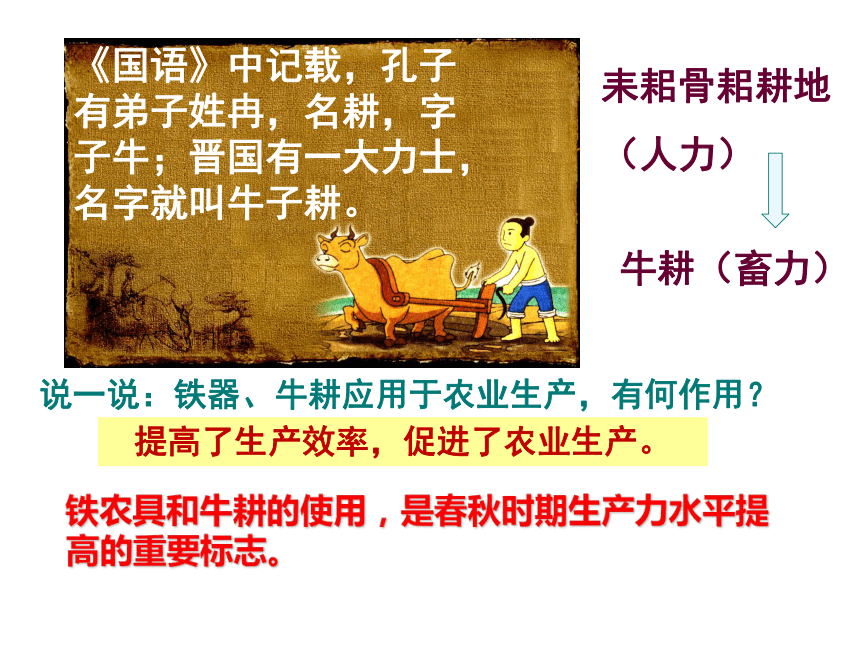 《国语》中记载，孔子有弟子姓冉，名耕，字子牛；晋国有一大力士，名字就叫牛子耕。

耒耜骨耜耕地

（人力）

牛耕（畜力）

说一说：铁器、牛耕应用于农业生产，有何作用？

提高了生产效率，促进了农业生产。

铁农具和牛耕的使用，是春秋时期生产力水平提高的重要标志。